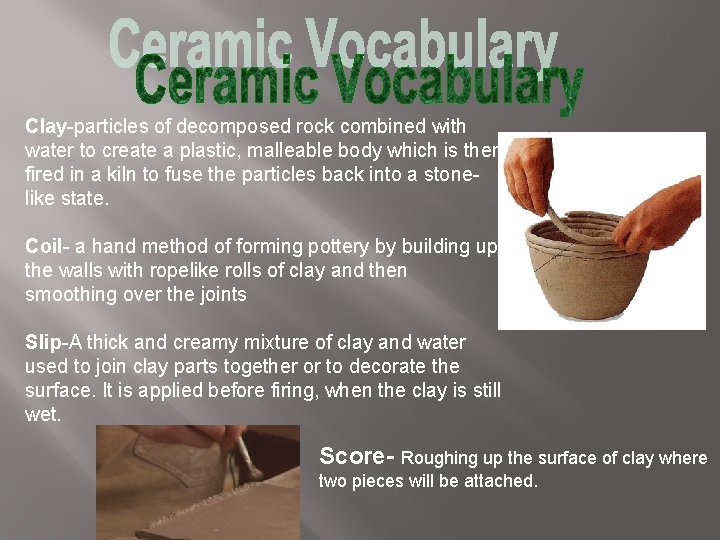 Ceramic Vocabulary
Ceramic Vocabulary

Clay-particles of decomposed rock combined with water to create a plastic, malleable body which is then fired in a kiln to fuse the particles back into a stone-like state.

Coil- a hand method of forming pottery by building up the walls with ropelike rolls of clay and then smoothing over the joints

Slip-A thick and creamy mixture of clay and water used to join clay parts together or to decorate the surface. It is applied before firing, when the clay is still wet.

Score- Roughing up the surface of clay where two pieces will be attached.